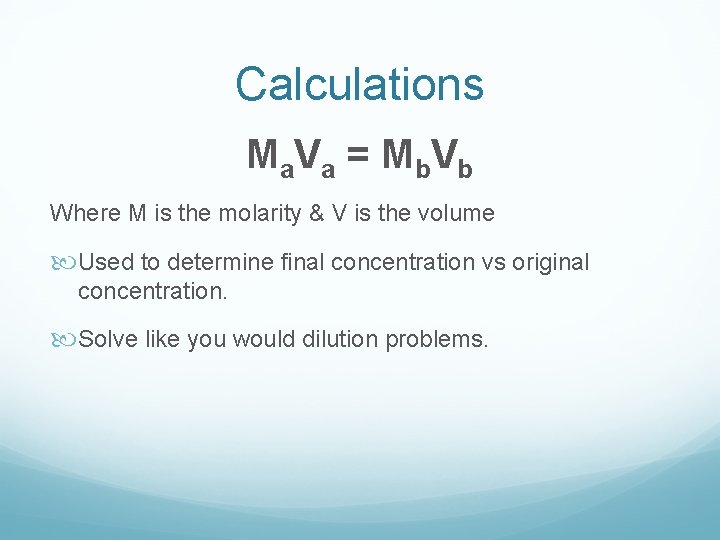 Calculations

$M_aV_a = M_bV_b$

Where M is the molarity & V is the volume

Used to determine final concentration vs original concentration.

Solve like you would dilution problems.